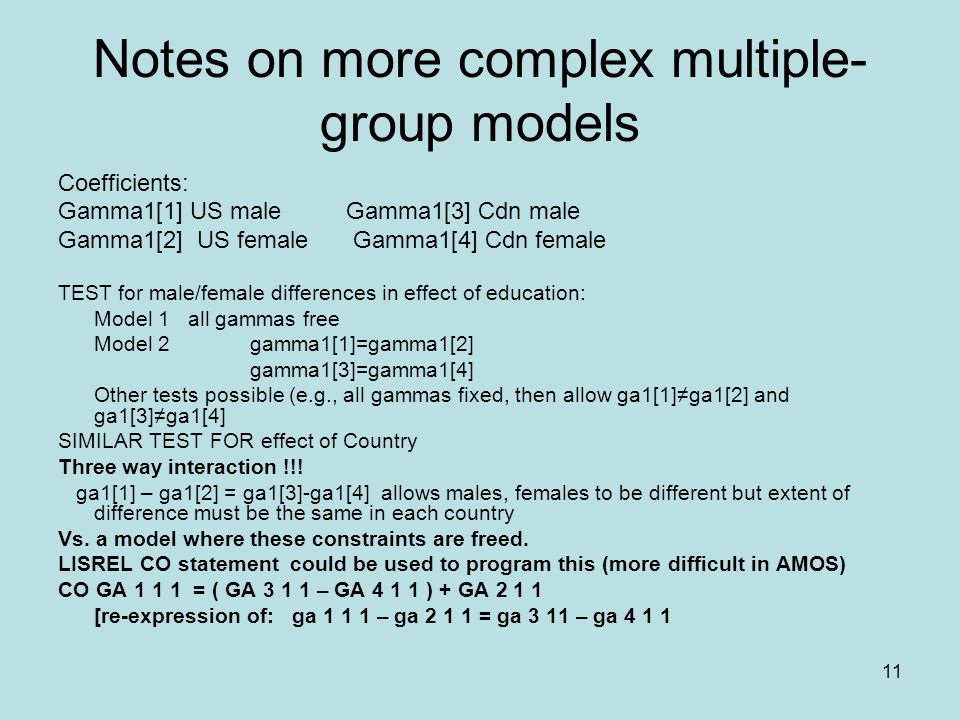 Notes on more complex multiple-group models

Coefficients:
Gamma1[1] US male Gamma1[3] Cdn male
Gamma1[2] US female Gamma1[4] Cdn female

TEST for male/female differences in effect of education:
Model 1 all gammas free
Model 2 gamma1[1]=gamma1[2]
gamma1[3]=gamma1[4]
Other tests possible (e.g., all gammas fixed, then allow ga1[1]≠ga1[2] and ga1[3]≠ga1[4]
SIMILAR TEST FOR effect of Country
Three way interaction !!!
ga1[1] – ga1[2] = ga1[3]-ga1[4] allows males, females to be different but extent of difference must be the same in each country
Vs. a model where these constraints are freed.
LISREL CO statement could be used to program this (more difficult in AMOS)
CO GA 1 1 1 = ( GA 3 1 1 – GA 4 1 1 ) + GA 2 1 1
[re-expression of: ga 1 1 1 – ga 2 1 1 = ga 3 11 – ga 4 1 1

11